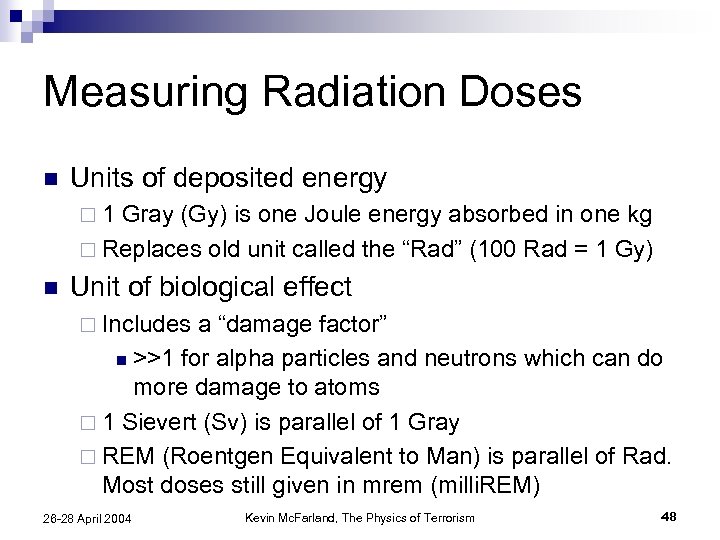 Measuring Radiation Doses

■ Units of deposited energy
□ 1 Gray (Gy) is one Joule energy absorbed in one kg
□ Replaces old unit called the “Rad” (100 Rad = 1 Gy)

■ Unit of biological effect
□ Includes a “damage factor”
■ >>1 for alpha particles and neutrons which can do more damage to atoms
□ 1 Sievert (Sv) is parallel of 1 Gray
□ REM (Roentgen Equivalent to Man) is parallel of Rad. Most doses still given in mrem (milliREM)

26-28 April 2004

Kevin McFarland, The Physics of Terrorism

48